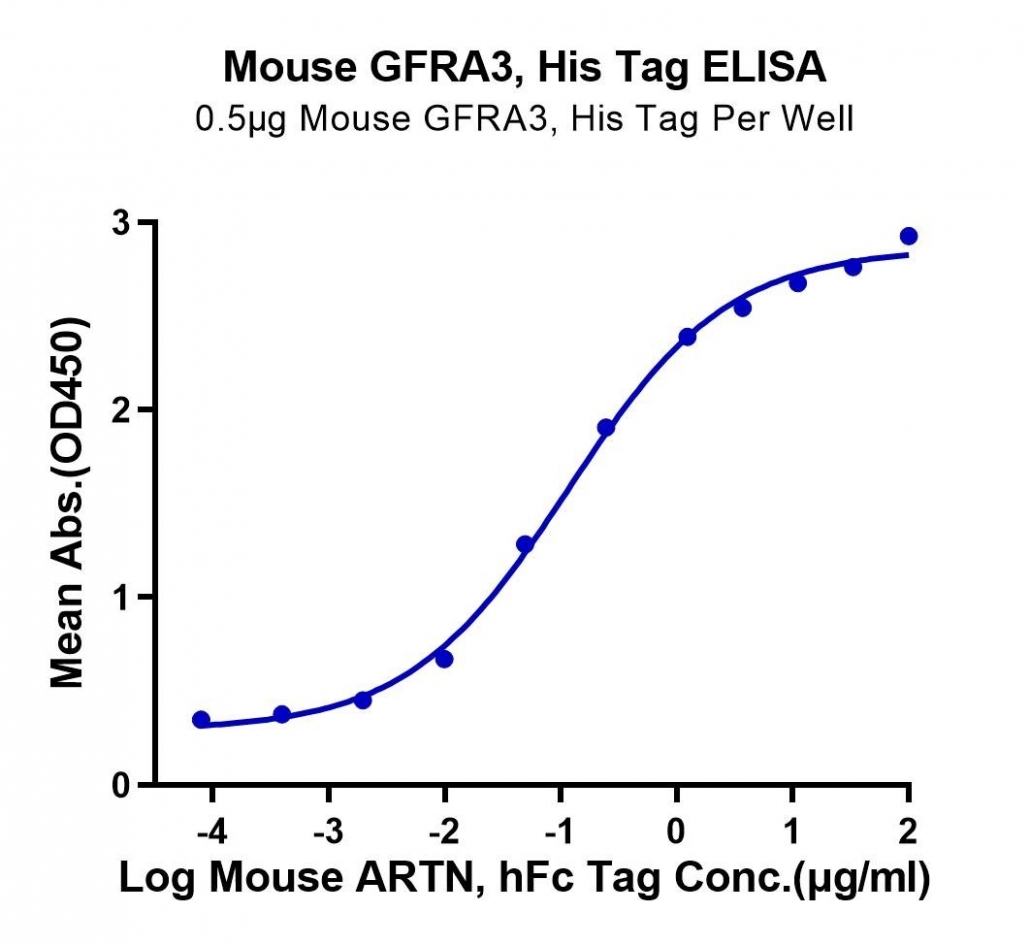 Mouse GFRA3, His Tag ELISA
0.5μg Mouse GFRA3, His Tag Per Well

Mean Abs.(OD450)

3
2
1
0

-4 -3 -2 -1 0 1 2

Log Mouse ARTN, hFc Tag Conc.(μg/ml)